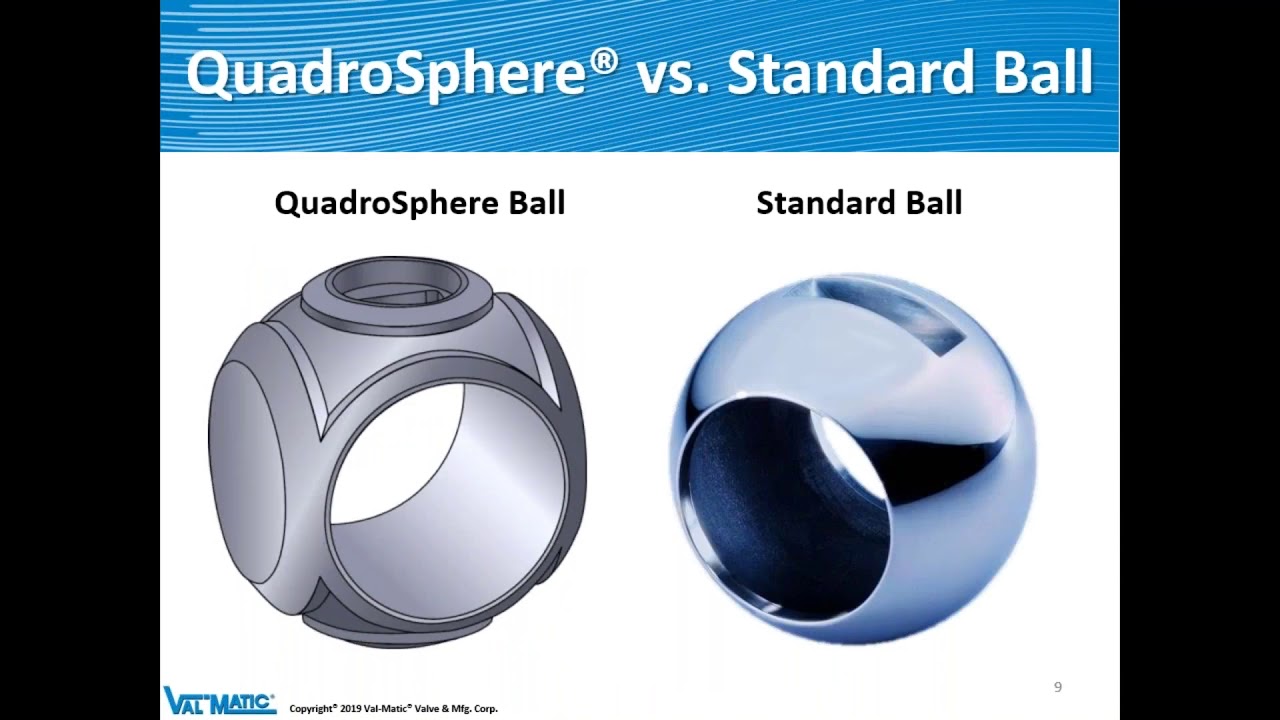 QuadroSphere® vs. Standard Ball

QuadroSphere Ball

Standard Ball

9

VAL-MATIC®

Copyright© 2019 Val-Matic® Valve & Mfg. Corp.